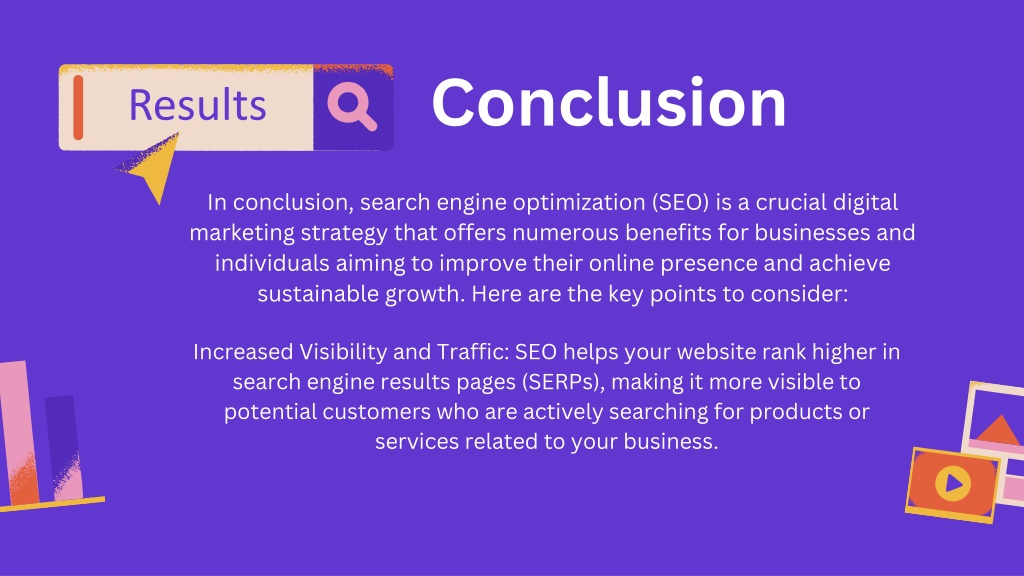 Results

Conclusion

In conclusion, search engine optimization (SEO) is a crucial digital marketing strategy that offers numerous benefits for businesses and individuals aiming to improve their online presence and achieve sustainable growth. Here are the key points to consider:

Increased Visibility and Traffic: SEO helps your website rank higher in search engine results pages (SERPs), making it more visible to potential customers who are actively searching for products or services related to your business.